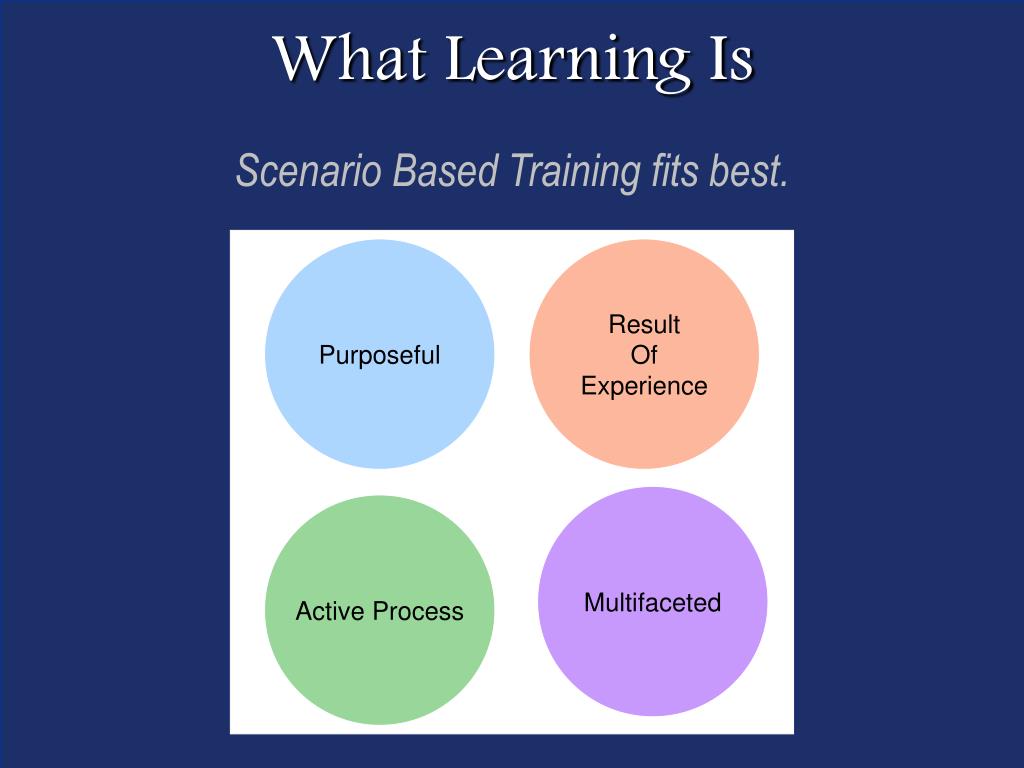 What Learning Is

Scenario Based Training fits best.

Purposeful

Result
Of
Experience

Active Process

Multifaceted